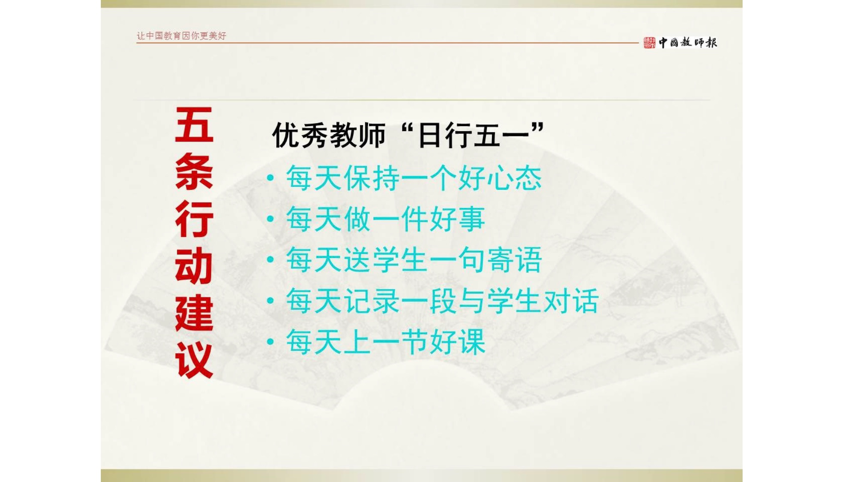 让中国教育因你更美好

中国教师报

五条行动建议

优秀教师“日行五一”

• 每天保持一个好心态
• 每天做一件好事
• 每天送学生一句寄语
• 每天记录一段与学生对话
• 每天上一节好课